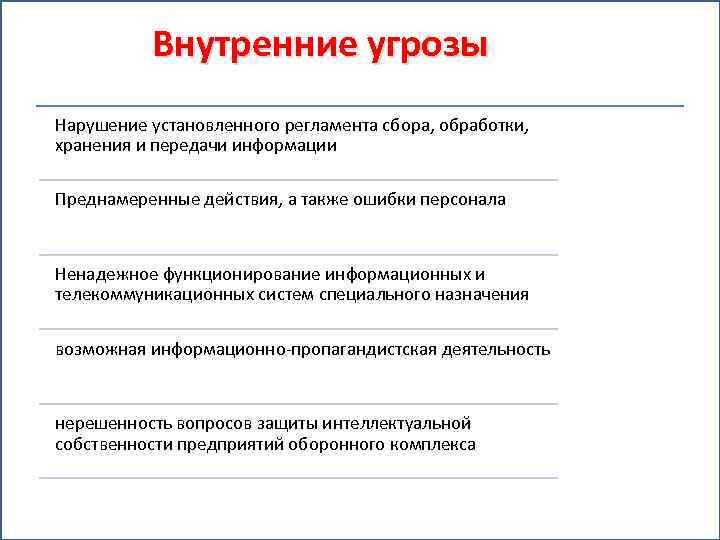 Внутренние угрозы

Нарушение установленного регламента сбора, обработки, хранения и передачи информации

Преднамеренные действия, а также ошибки персонала

Ненадежное функционирование информационных и телекоммуникационных систем специального назначения

возможная информационно-пропагандистская деятельность

нерешенность вопросов защиты интеллектуальной собственности предприятий оборонного комплекса